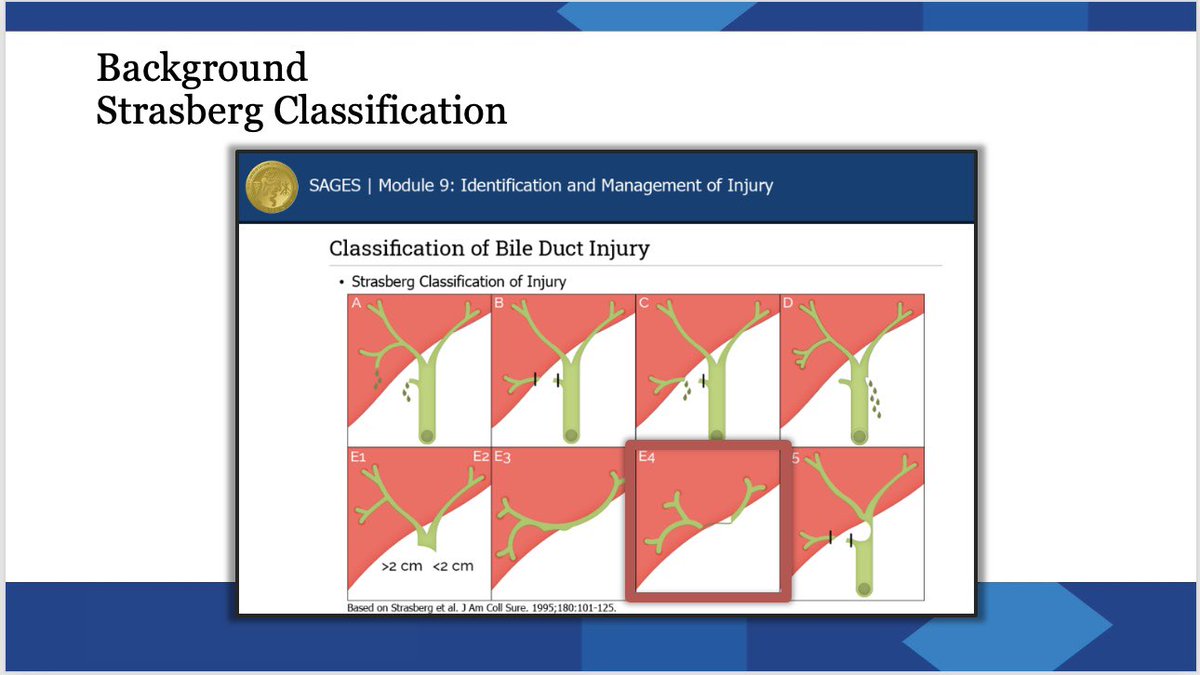 Background
Strasberg Classification

SAGES | Module 9: Identification and Management of Injury

Classification of Bile Duct Injury

• Strasberg Classification of Injury

A

B

C

D

E1

E2

E3

E4

5

>2 cm <2 cm

Based on Strasberg et al. J Am Coll Sure. 1995;180:101-125.